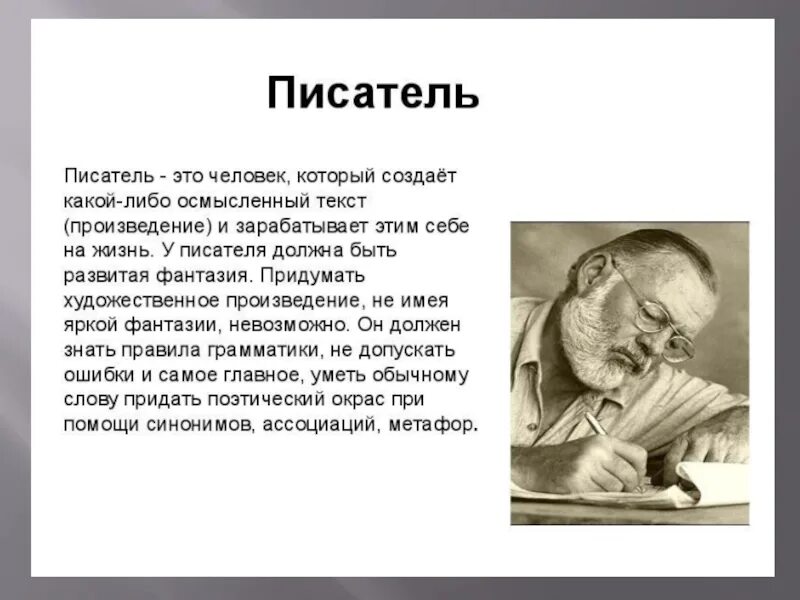 Писатель

Писатель - это человек, который создаёт какой-либо осмысленный текст (произведение) и зарабатывает этим себе на жизнь. У писателя должна быть развитая фантазия. Придумать художественное произведение, не имея яркой фантазии, невозможно. Он должен знать правила грамматики, не допускать ошибки и самое главное, уметь обычному слову придать поэтический окрас при помощи синонимов, ассоциаций, метафор.